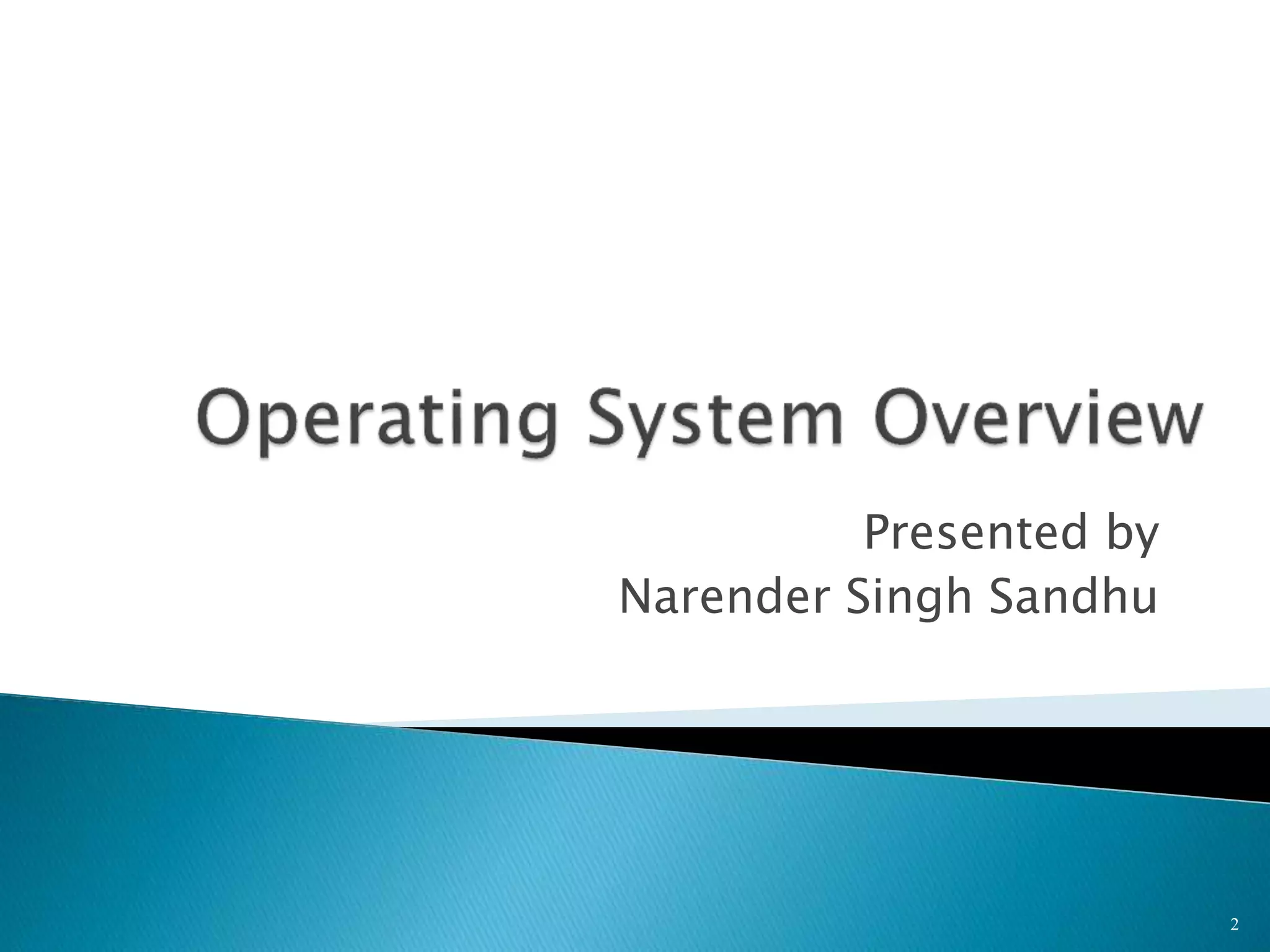 Operating System Overview

Presented by
Narender Singh Sandhu

2